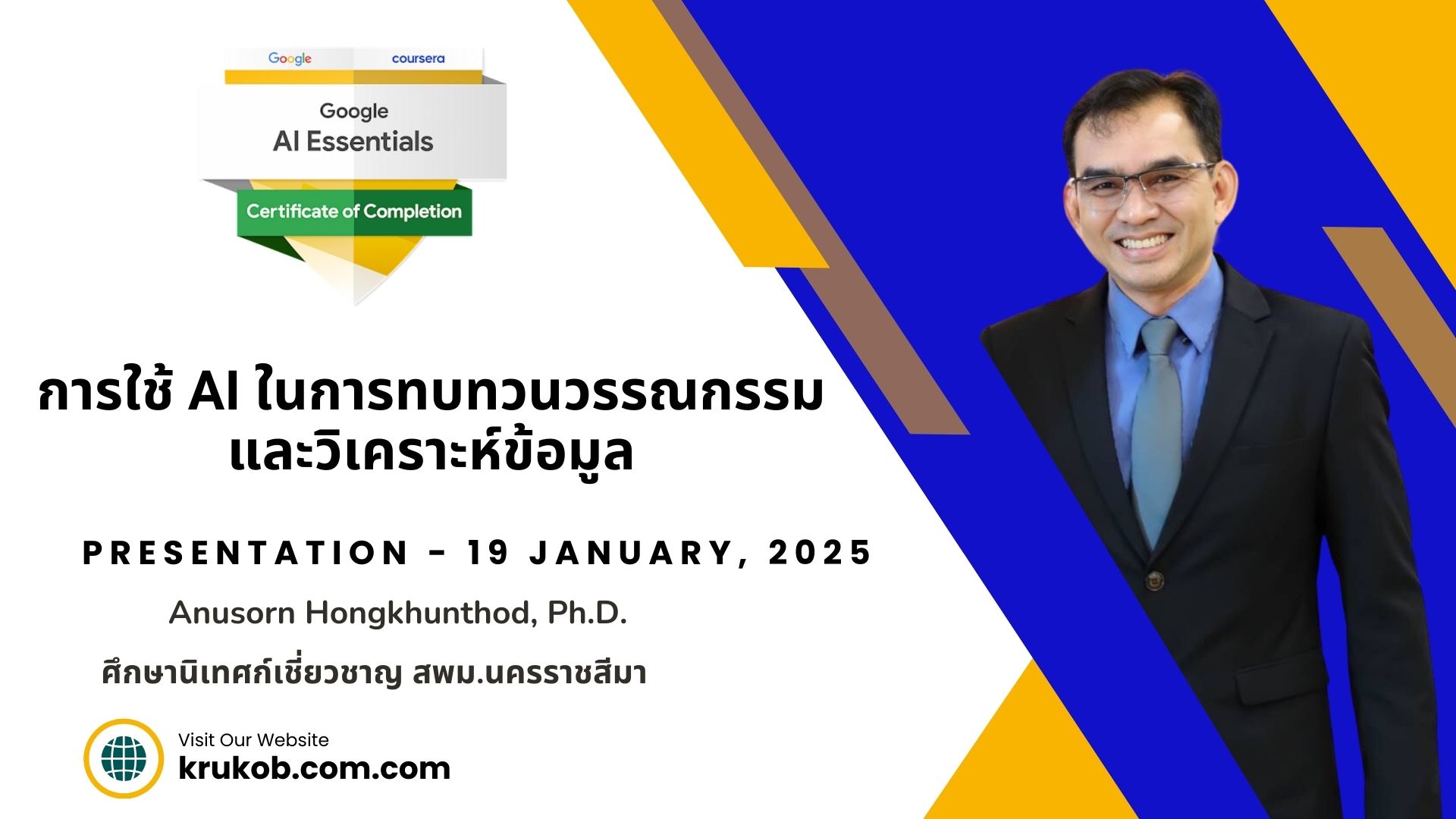 Google coursera

Google
AI Essentials

Certificate of Completion

การใช้ AI ในการทบทวนวรรณกรรม
และวิเคราะห์ข้อมูล

PRESENTATION - 19 JANUARY, 2025

Anusorn Hongkhunthod, Ph.D.

ศึกษานิเทศก์เชี่ยวชาญ สพม.นครราชสีมา

Visit Our Website
krukob.com.com